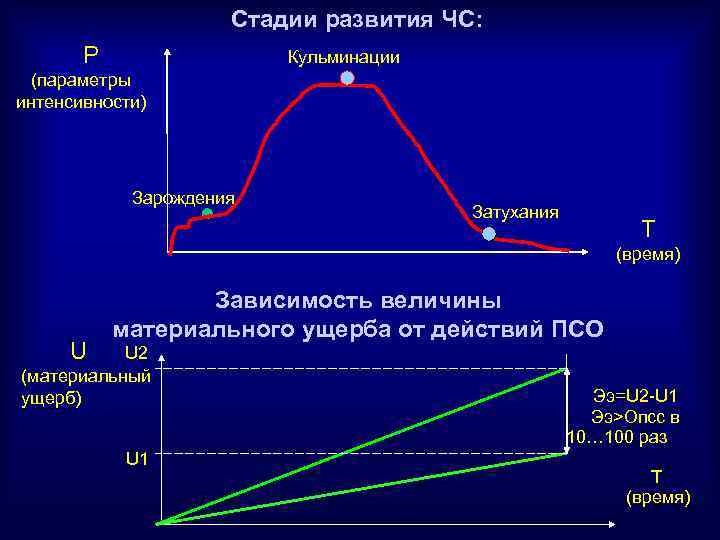 Стадии развития ЧС:

P
(параметры интенсивности)

Кульминации

Зарождения

Затухания

T
(время)

Зависимость величины материального ущерба от действий ПСО

U
(материальный ущерб)

U2

U1

Ээ=U2-U1
Ээ>Опсс в 10…100 раз

T
(время)